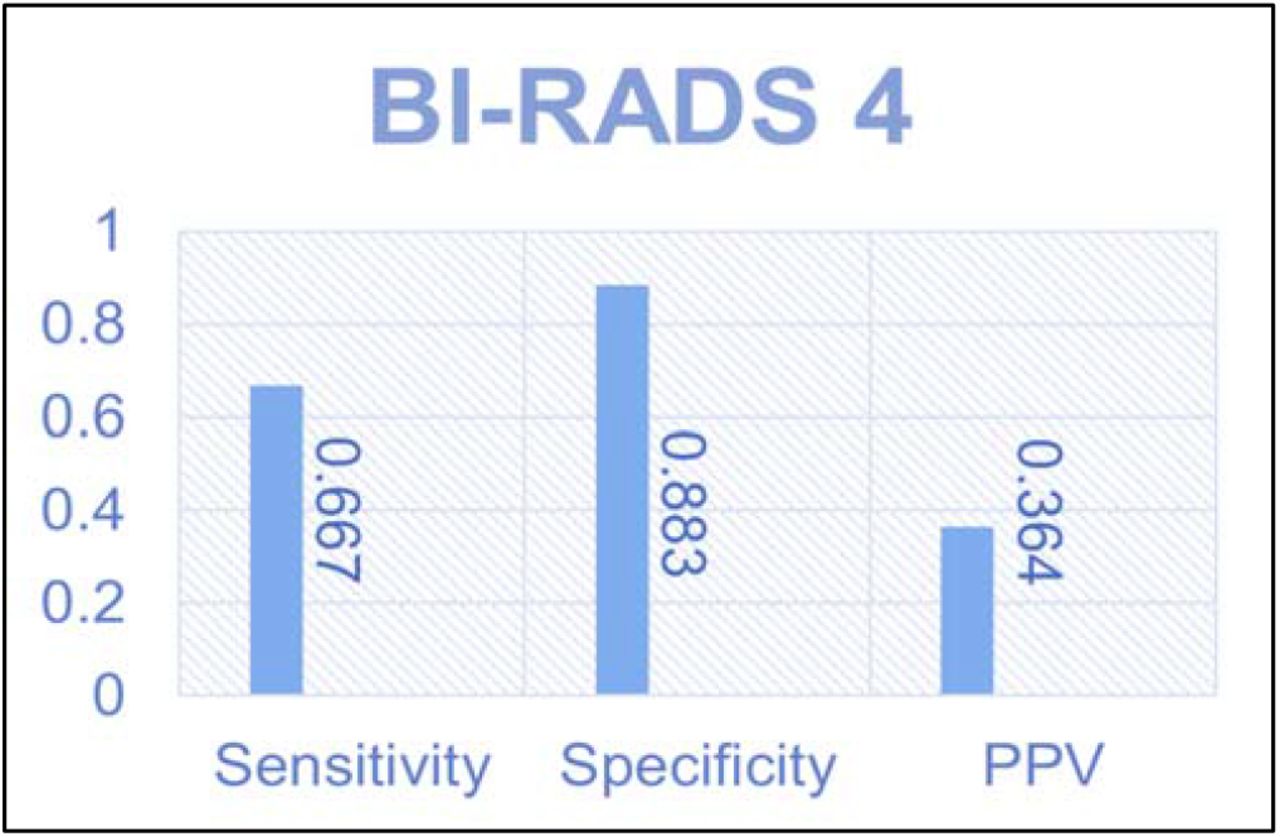 BI-RADS 4

1
0.8
0.6
0.4
0.2
0

0.667
0.883
0.364

Sensitivity
Specificity
PPV